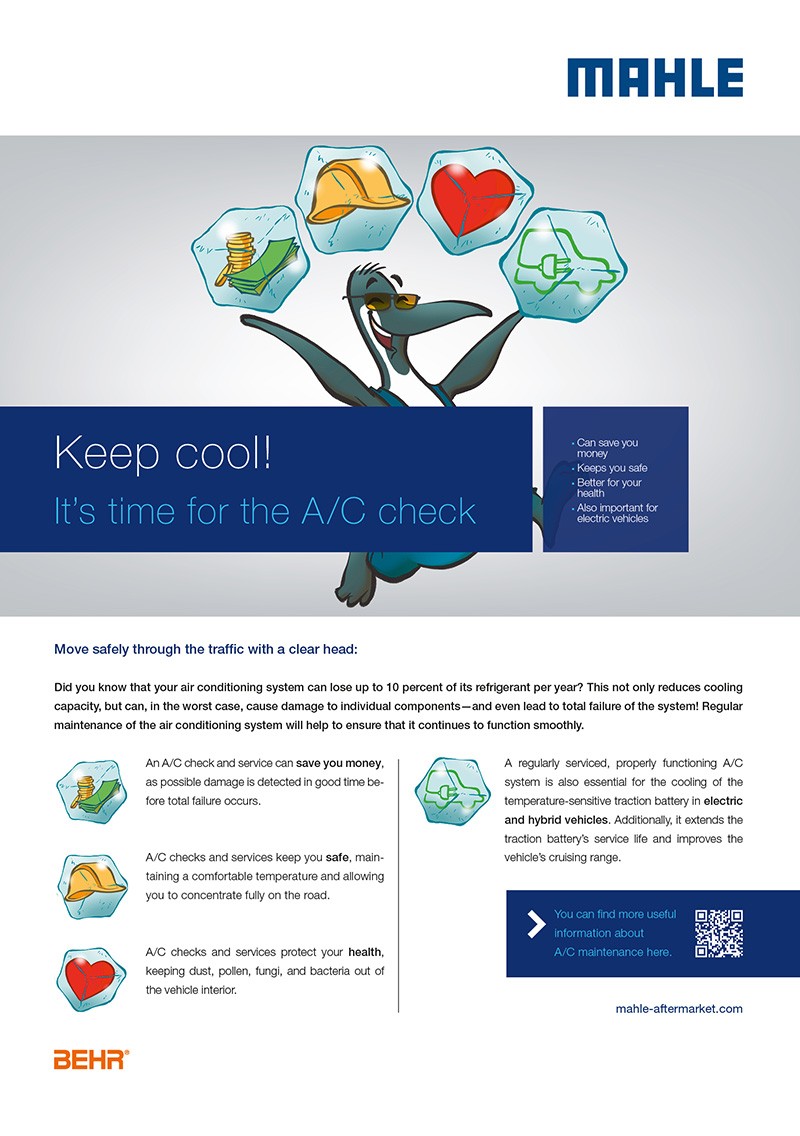 MAHLE

Keep cool!
It's time for the A/C check

• Can save you money
• Keeps you safe
• Better for your health
• Also important for electric vehicles

Move safely through the traffic with a clear head:

Did you know that your air conditioning system can lose up to 10 percent of its refrigerant per year? This not only reduces cooling capacity, but can, in the worst case, cause damage to individual components—and even lead to total failure of the system! Regular maintenance of the air conditioning system will help to ensure that it continues to function smoothly.

An A/C check and service can save you money, as possible damage is detected in good time before total failure occurs.

A/C checks and services keep you safe, maintaining a comfortable temperature and allowing you to concentrate fully on the road.

A/C checks and services protect your health, keeping dust, pollen, fungi, and bacteria out of the vehicle interior.

A regularly serviced, properly functioning A/C system is also essential for the cooling of the temperature-sensitive traction battery in electric and hybrid vehicles. Additionally, it extends the traction battery's service life and improves the vehicle's cruising range.

You can find more useful information about A/C maintenance here.

mahle-aftermarket.com

BEHR®